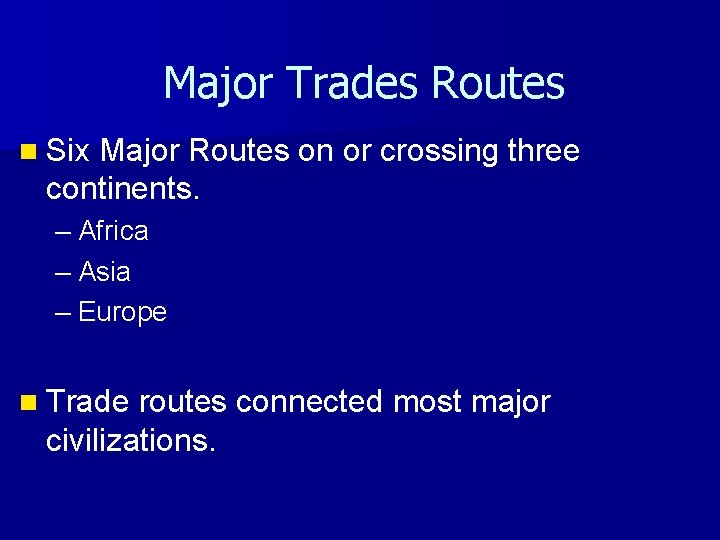 Major Trades Routes

Six Major Routes on or crossing three continents.

– Africa
– Asia
– Europe

Trade routes connected most major civilizations.